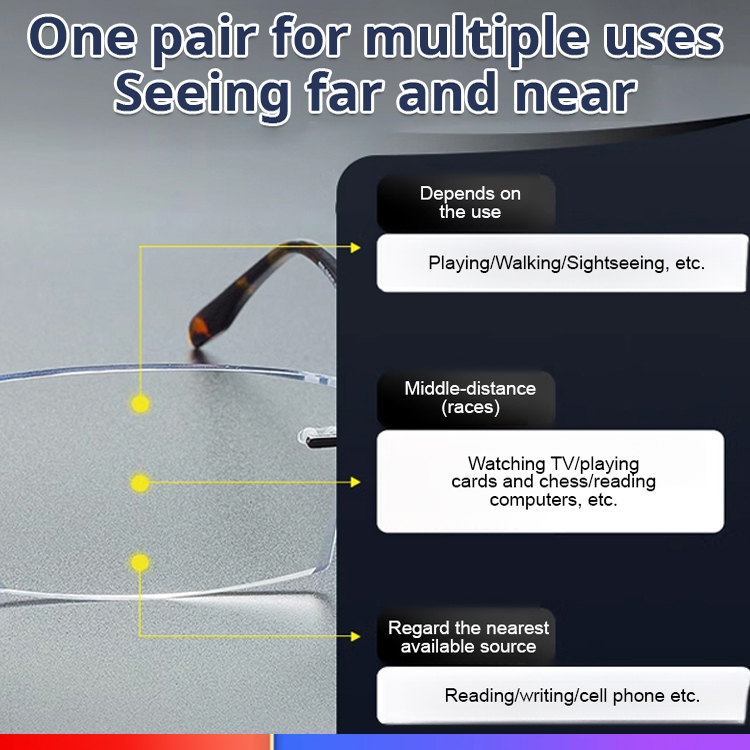 One pair for multiple uses
Seeing far and near

Depends on the use

Playing/Walking/Sightseeing, etc.

Middle-distance (races)

Watching TV/playing cards and chess/reading computers, etc.

Regard the nearest available source

Reading/writing/cell phone etc.